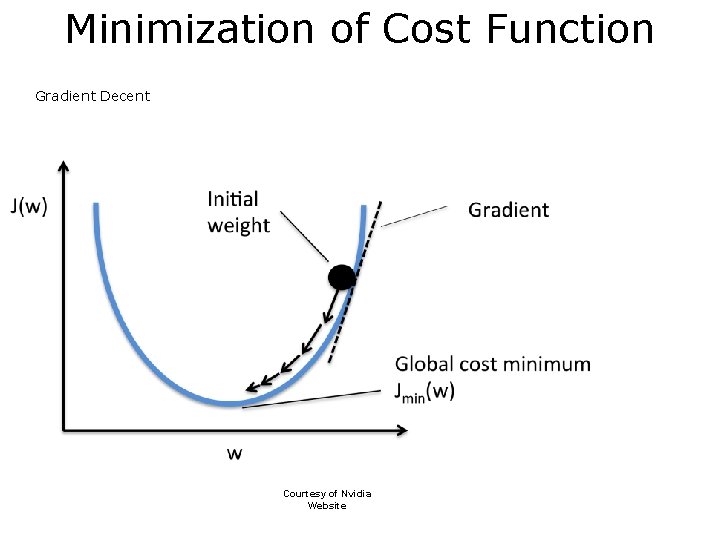 Minimization of Cost Function

Gradient Decent

J(w)

Initial weight

Gradient

Global cost minimum $J_{min}(w)$

w

Courtesy of Nvidia Website